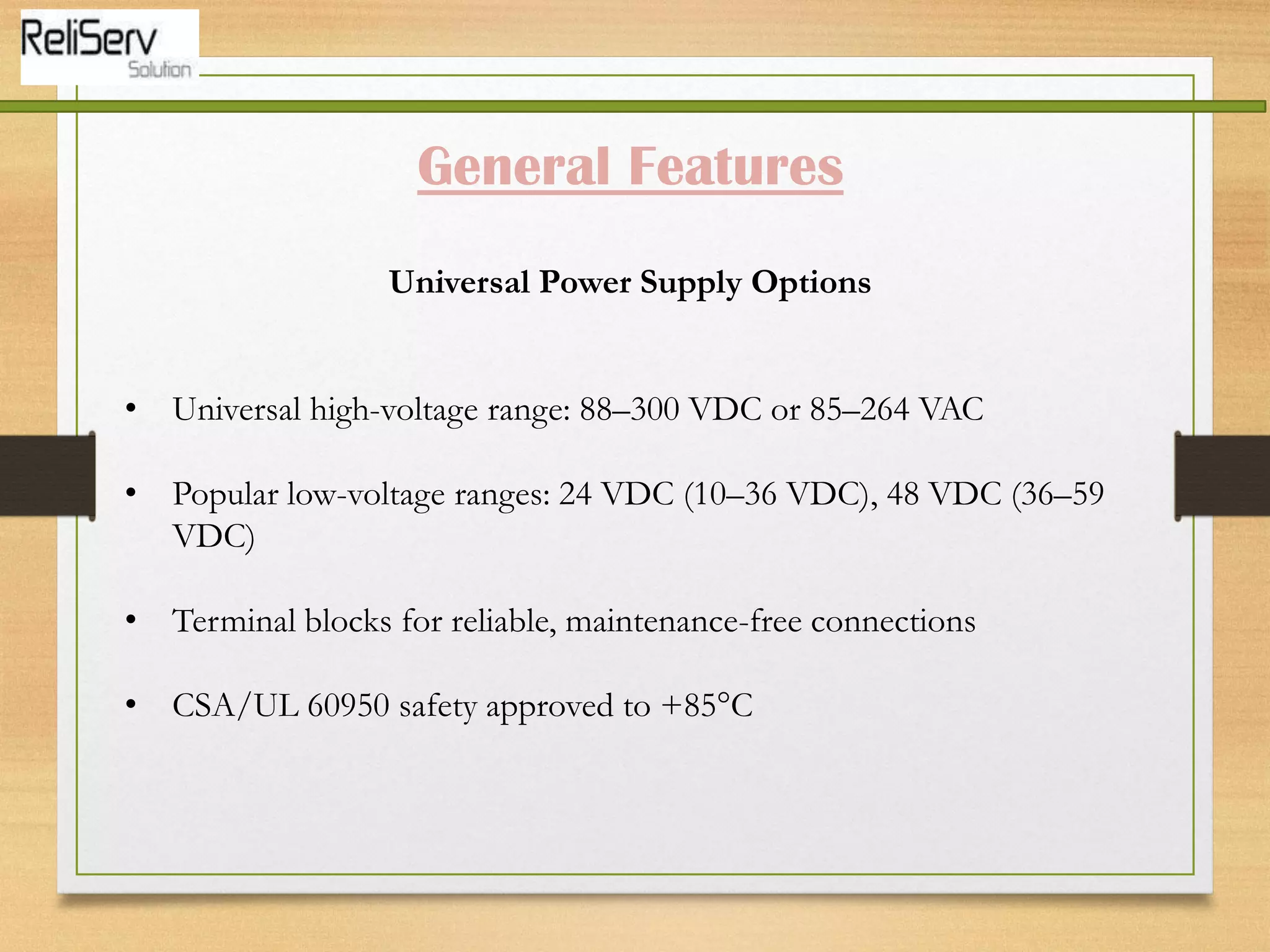 ReliServ
Solution

General Features

Universal Power Supply Options

• Universal high-voltage range: 88–300 VDC or 85–264 VAC

• Popular low-voltage ranges: 24 VDC (10–36 VDC), 48 VDC (36–59 VDC)

• Terminal blocks for reliable, maintenance-free connections

• CSA/UL 60950 safety approved to +85°C